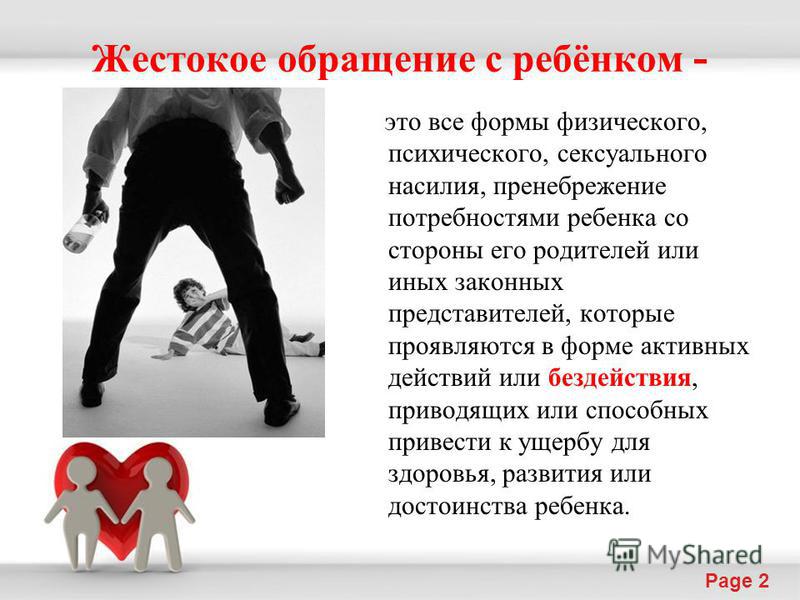 Жестокое обращение с ребёнком -

это все формы физического, психического, сексуального насилия, пренебрежение потребностями ребенка со стороны его родителей или иных законных представителей, которые проявляются в форме активных действий или бездействия, приводящих или способных привести к ущербу для здоровья, развития или достоинства ребенка.

MyShared

Page 2